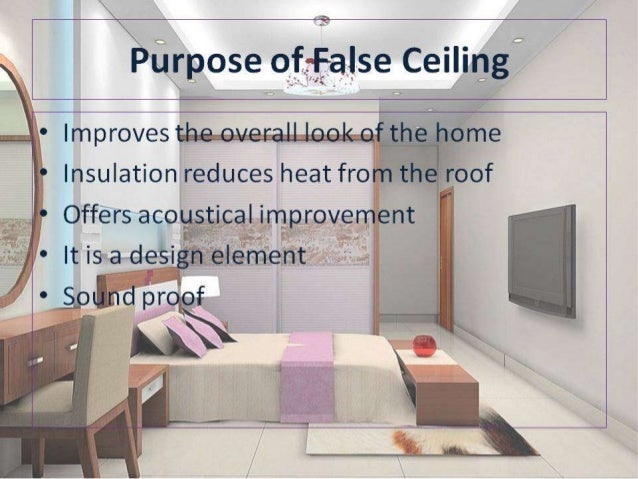 Purpose of False Ceiling

• Improves the overall look of the home
• Insulation reduces heat from the roof
• Offers acoustical improvement
• It is a design element
• Sound proof